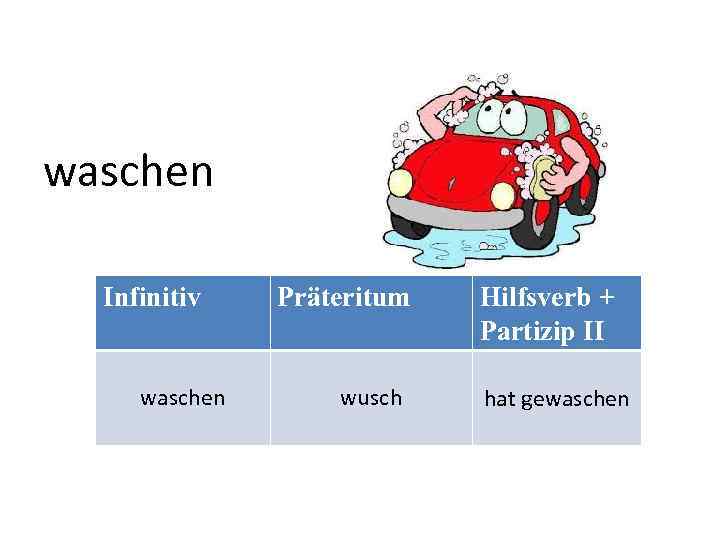 waschen

| Infinitiv | Präteritum | Hilfsverb + Partizip II |
|---|---|---|
| waschen | wusch | hat gewaschen |